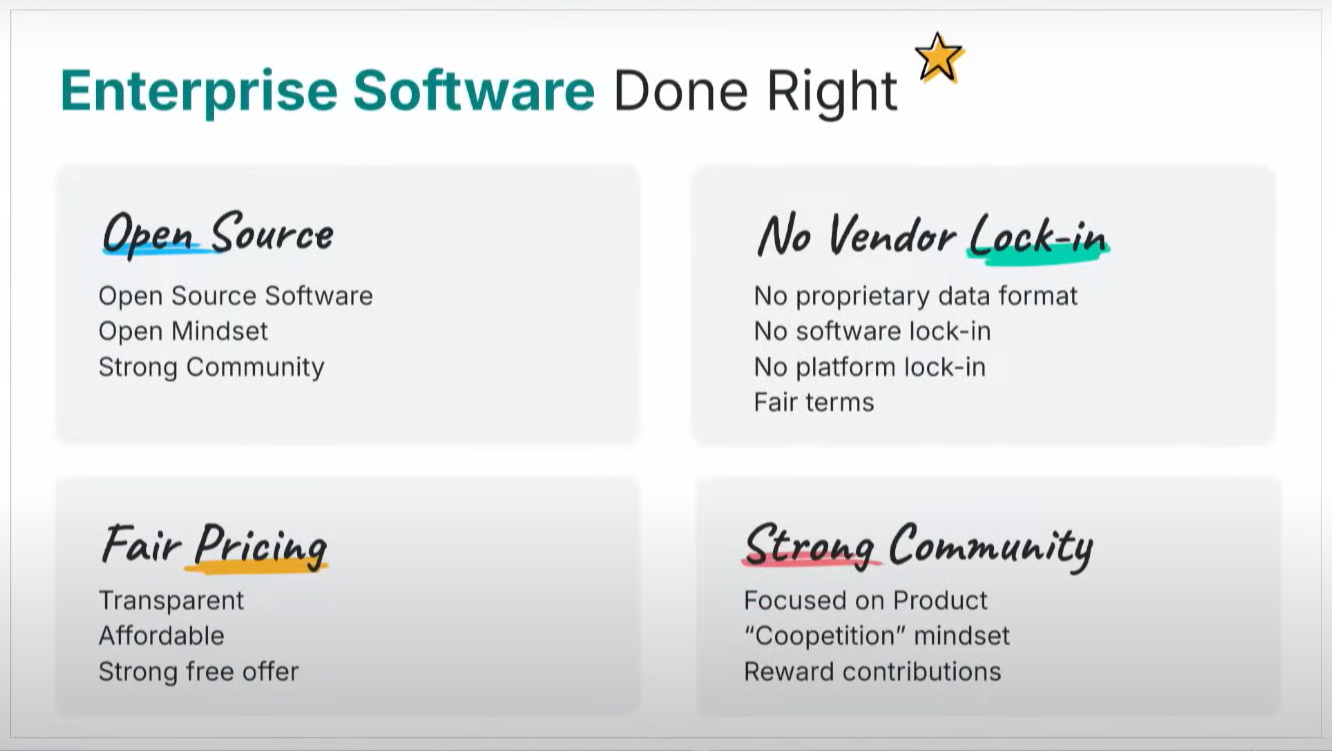 Enterprise Software Done Right

Open Source
Open Source Software
Open Mindset
Strong Community

No Vendor Lock-in
No proprietary data format
No software lock-in
No platform lock-in
Fair terms

Fair Pricing
Transparent
Affordable
Strong free offer

Strong Community
Focused on Product
"Coopetition" mindset
Reward contributions